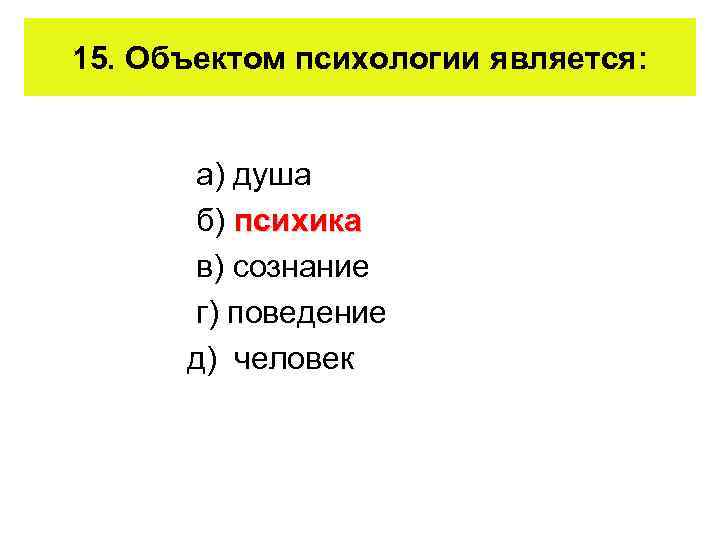 15. Объектом психологии является:

а) душа
б) психика
в) сознание
г) поведение
д) человек